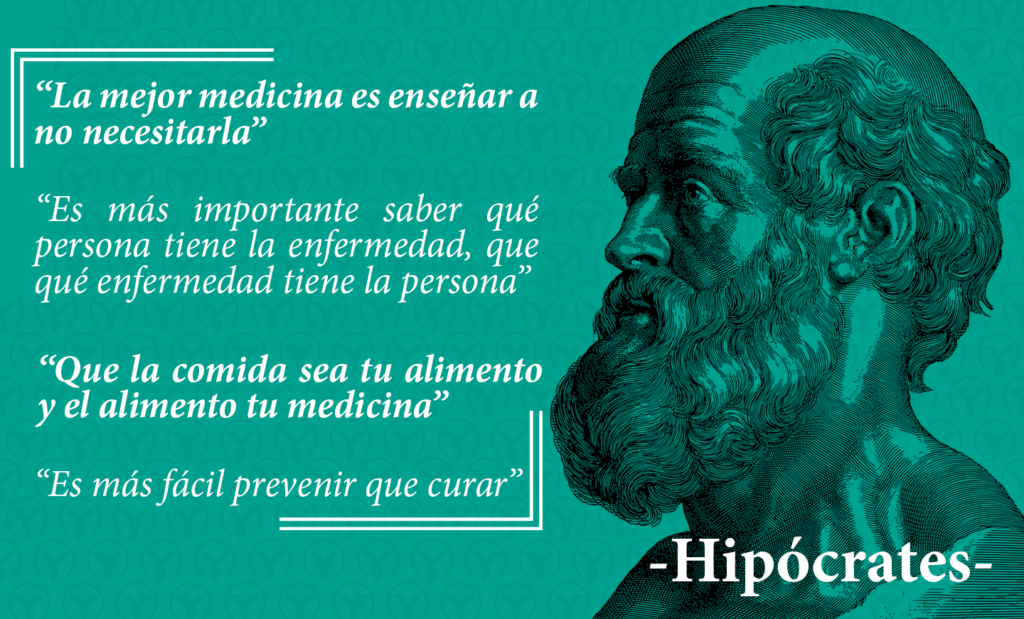 “La mejor medicina es enseñar a no necesitarla”

“Es más importante saber qué persona tiene la enfermedad, que qué enfermedad tiene la persona”

“Que la comida sea tu alimento y el alimento tu medicina”

“Es más fácil prevenir que curar”

-Hipócrates-